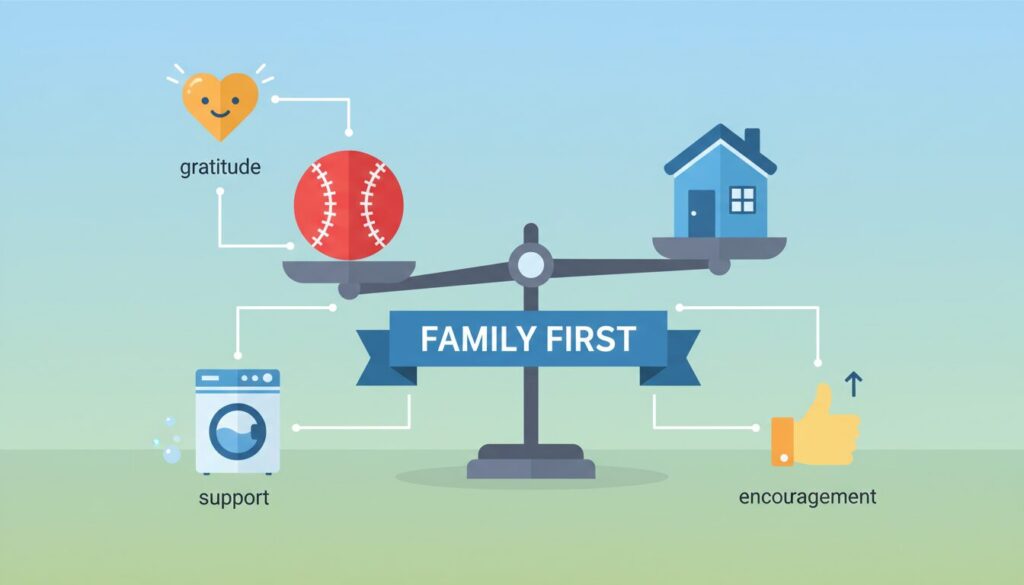 gratitude

FAMILY FIRST

support

encouragement